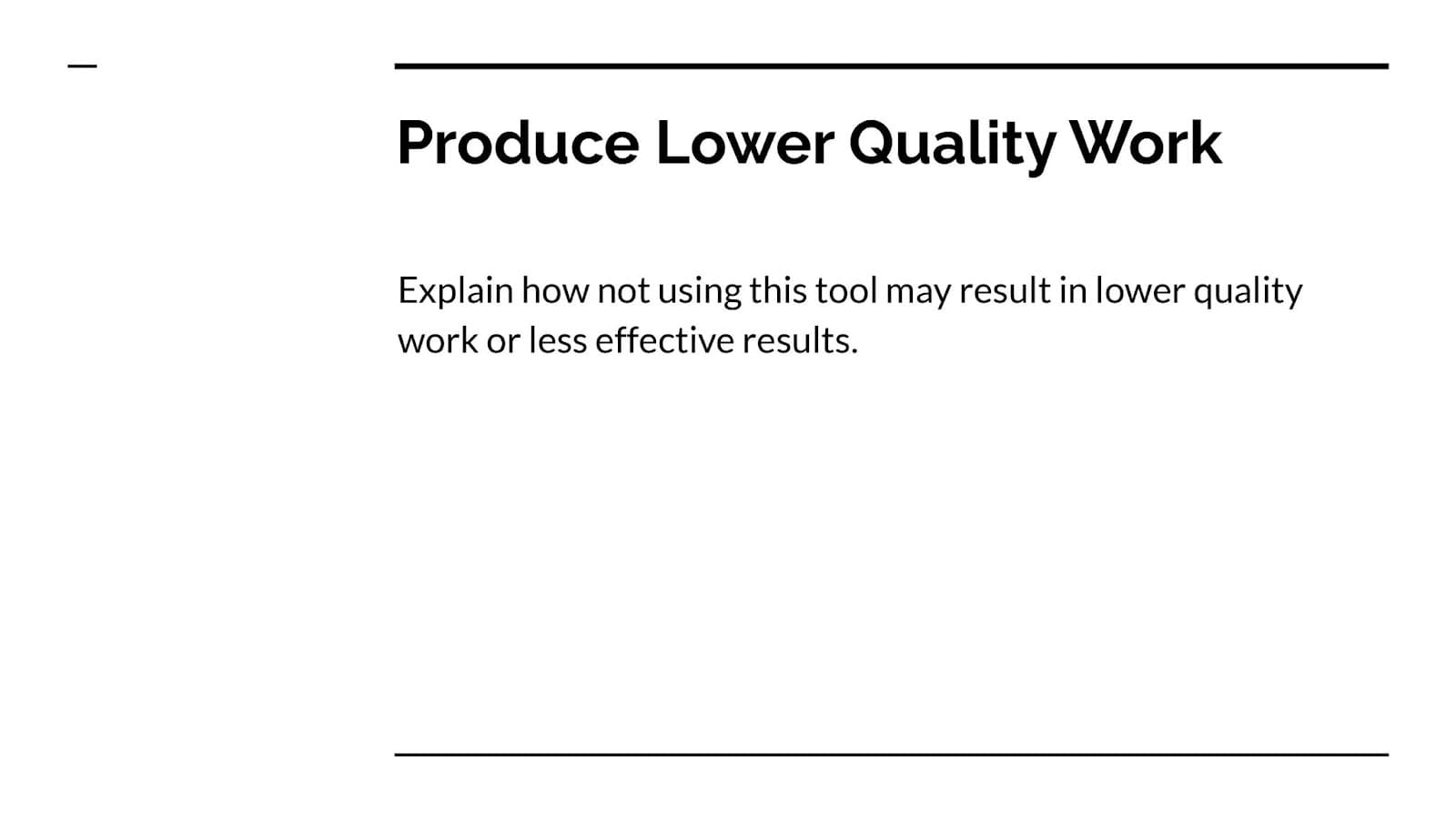 Produce Lower Quality Work

Explain how not using this tool may result in lower quality work or less effective results.